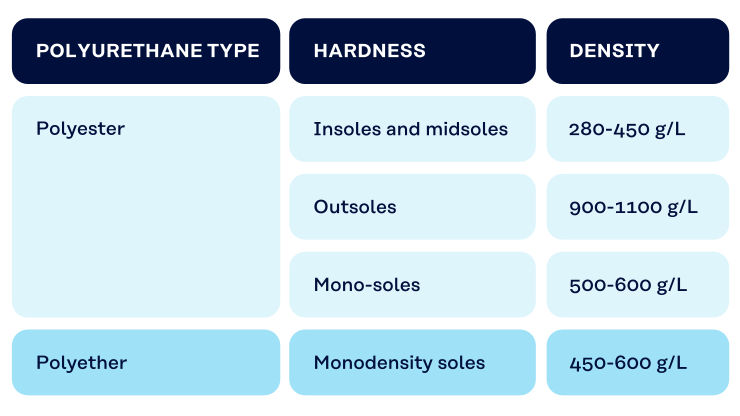 | POLYURETHANE TYPE | HARDNESS | DENSITY |
|---|---|---|
| Polyester | Insoles and midsoles | 280-450 g/L |
| | Outsoles | 900-1100 g/L |
| | Mono-soles | 500-600 g/L |
| Polyether | Monodensity soles | 450-600 g/L |